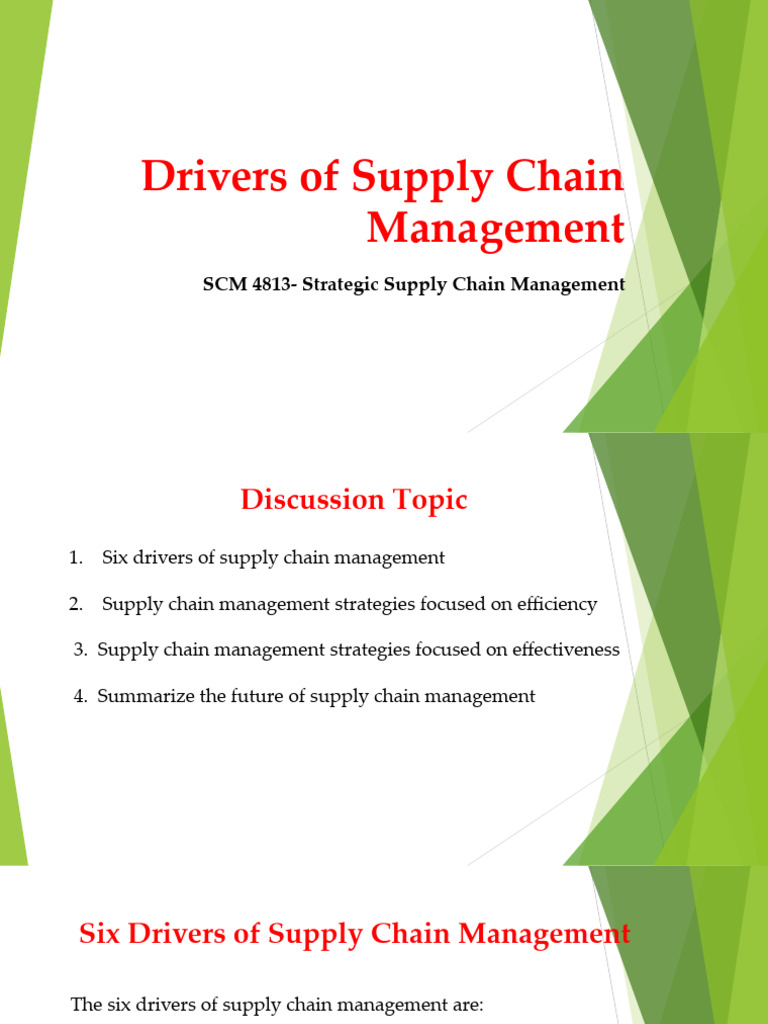 Drivers of Supply Chain Management

SCM 4813- Strategic Supply Chain Management

Discussion Topic

1. Six drivers of supply chain management

2. Supply chain management strategies focused on efficiency

3. Supply chain management strategies focused on effectiveness

4. Summarize the future of supply chain management

Six Drivers of Supply Chain Management

The six drivers of supply chain management are: